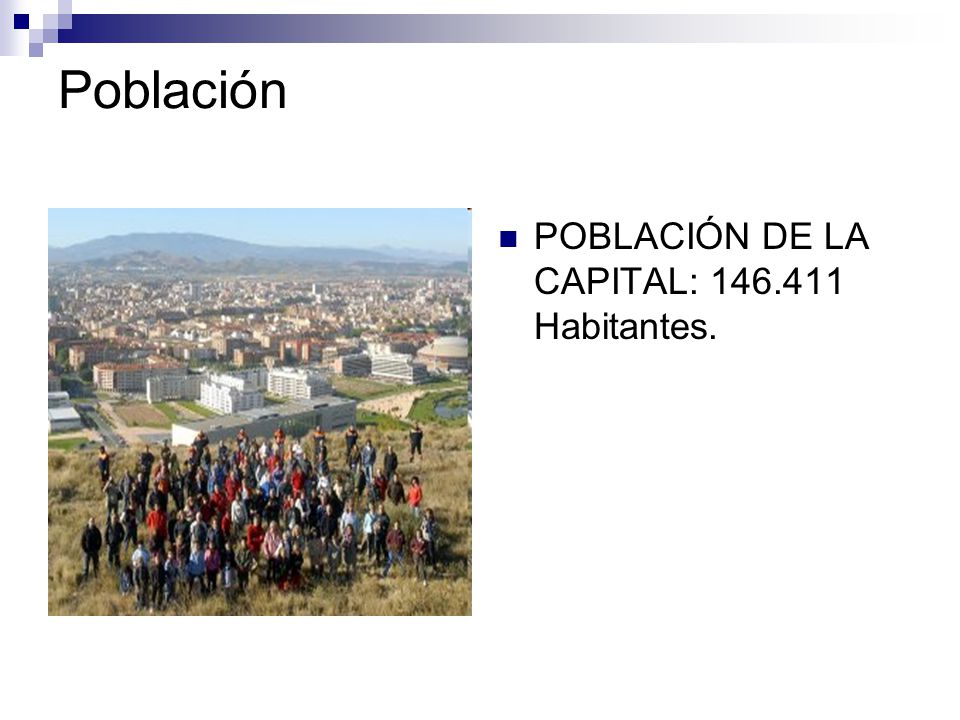 Población

POBLACIÓN DE LA CAPITAL: 146.411 Habitantes.